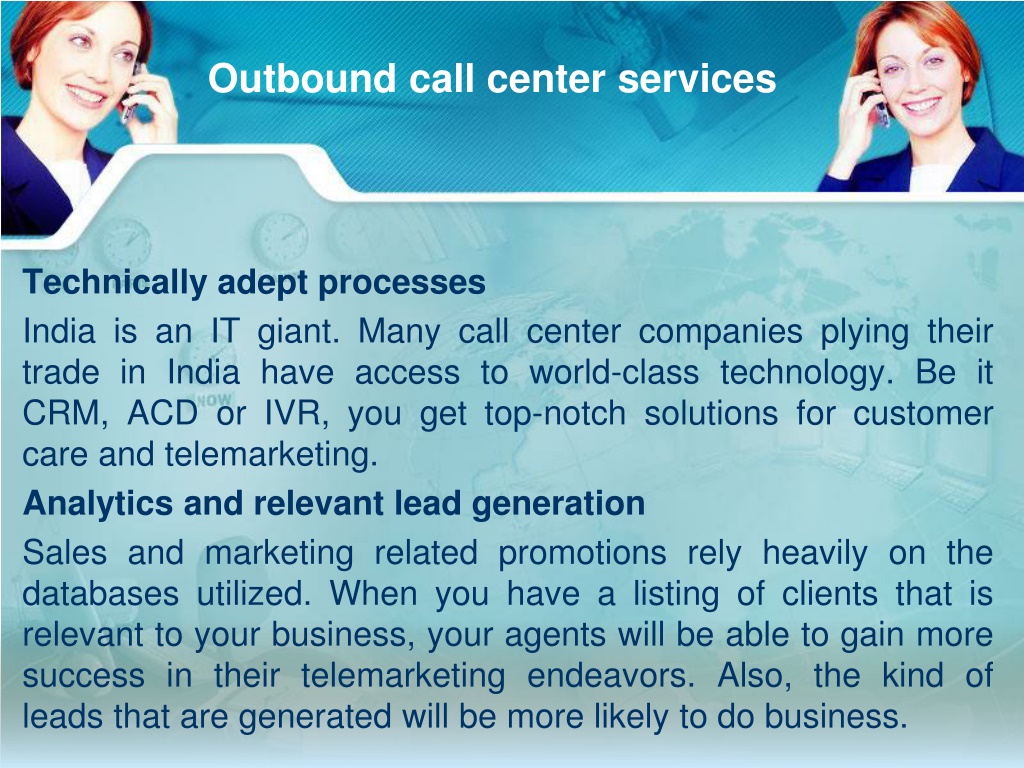 Outbound call center services

Technically adept processes

India is an IT giant. Many call center companies plying their trade in India have access to world-class technology. Be it CRM, ACD or IVR, you get top-notch solutions for customer care and telemarketing.

Analytics and relevant lead generation

Sales and marketing related promotions rely heavily on the databases utilized. When you have a listing of clients that is relevant to your business, your agents will be able to gain more success in their telemarketing endeavors. Also, the kind of leads that are generated will be more likely to do business.